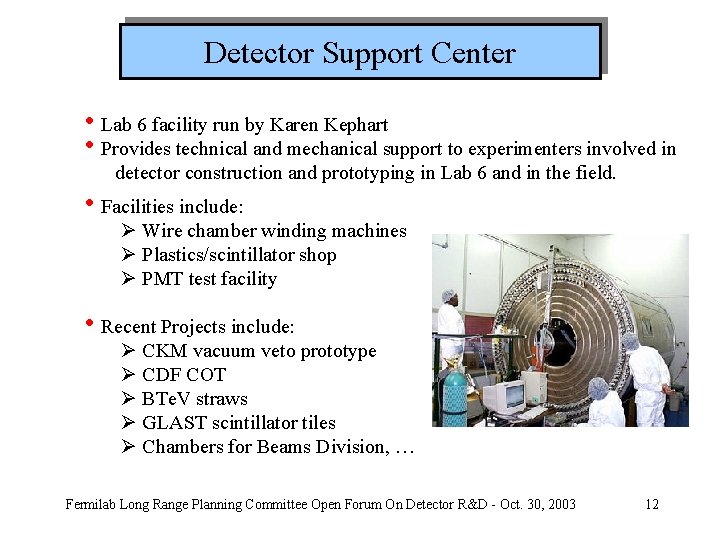 Detector Support Center

• Lab 6 facility run by Karen Kephart
• Provides technical and mechanical support to experimenters involved in detector construction and prototyping in Lab 6 and in the field.

• Facilities include:
➢ Wire chamber winding machines
➢ Plastics/scintillator shop
➢ PMT test facility

• Recent Projects include:
➢ CKM vacuum veto prototype
➢ CDF COT
➢ BTeV straws
➢ GLAST scintillator tiles
➢ Chambers for Beams Division, …

Fermilab Long Range Planning Committee Open Forum On Detector R&D - Oct. 30, 2003 12